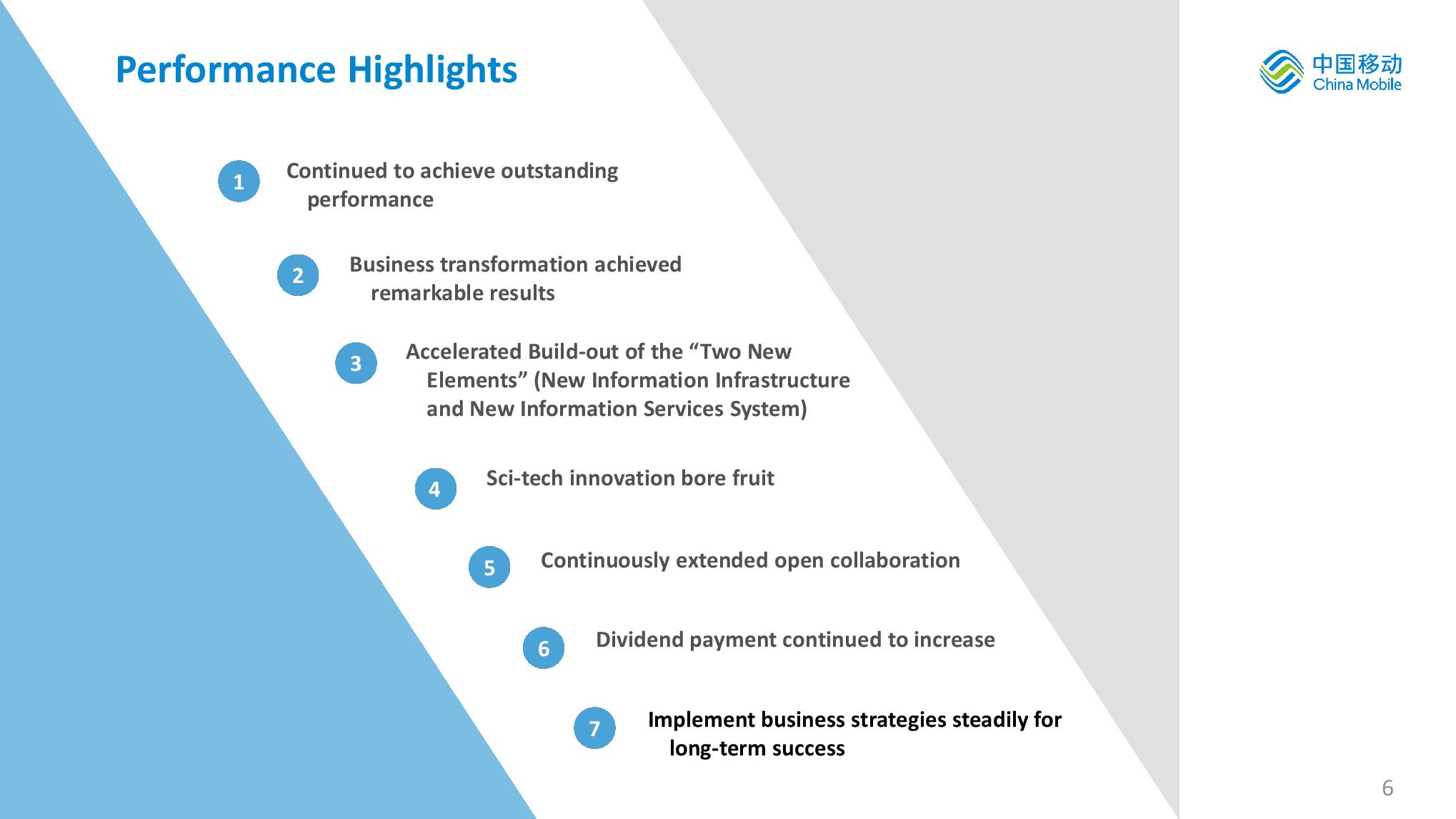 Performance Highlights

中国移动
China Mobile

1 Continued to achieve outstanding performance

2 Business transformation achieved remarkable results

3 Accelerated Build-out of the “Two New Elements” (New Information Infrastructure and New Information Services System)

4 Sci-tech innovation bore fruit

5 Continuously extended open collaboration

6 Dividend payment continued to increase

7 Implement business strategies steadily for long-term success

6